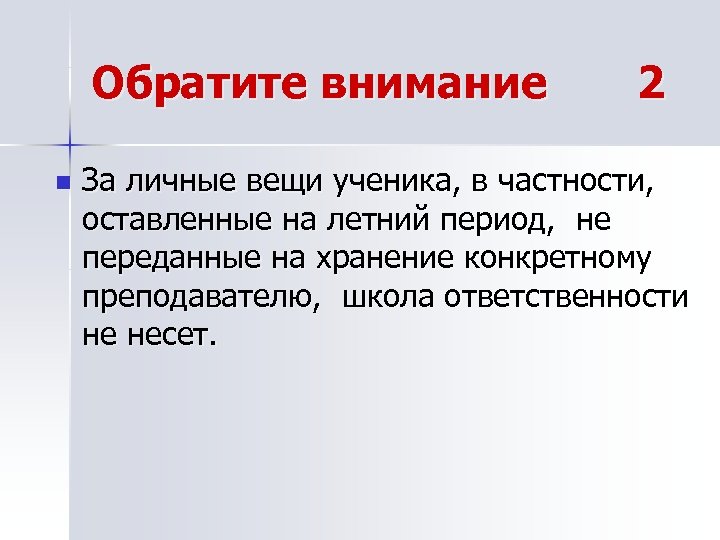 Обратите внимание 2

За личные вещи ученика, в частности, оставленные на летний период, не переданные на хранение конкретному преподавателю, школа ответственности не несет.